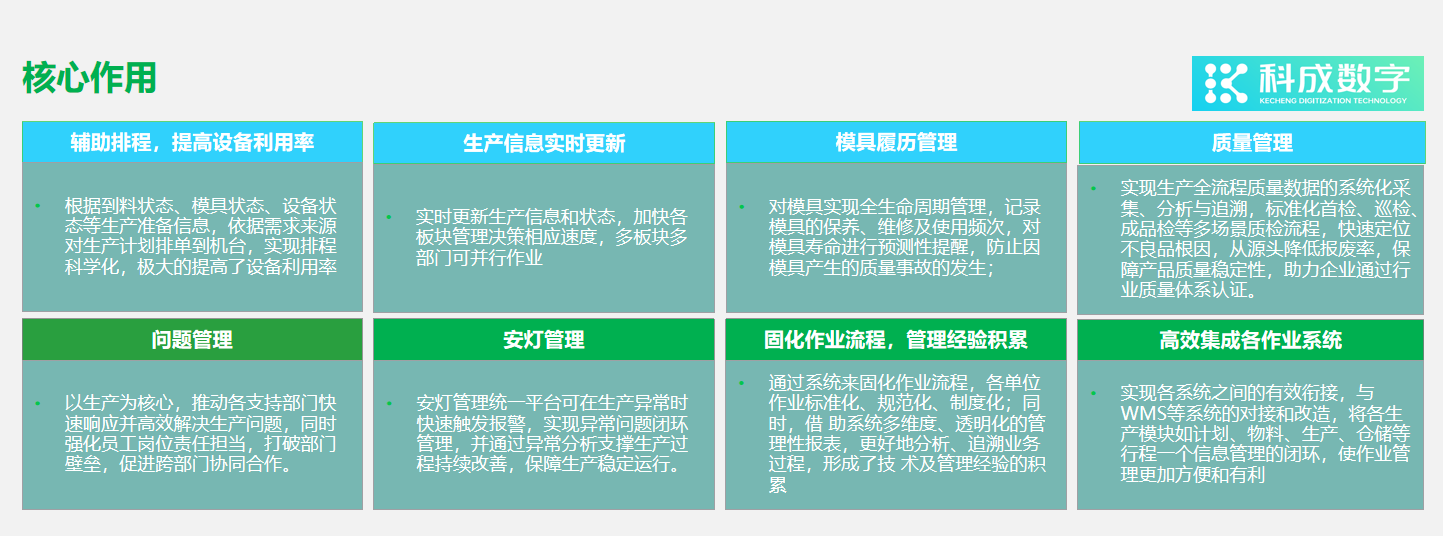 核心作用

科成数字
KECHENG DIGITIZATION TECHNOLOGY

辅助排程，提高设备利用率

• 根据到料状态、模具状态、设备状态等生产准备信息，依据需求来源对生产计划排单到机台，实现排程科学化，极大的提高了设备利用率

生产信息实时更新

• 实时更新生产信息和状态，加快各板块管理决策相应速度，多板块多部门可并行作业

模具履历管理

• 对模具实现全生命周期管理，记录模具的保养、维修及使用频次，对模具寿命进行预测性提醒，防止因模具产生的质量事故的发生；

质量管理

• 实现生产全流程质量数据的系统化采集、分析与追溯，标准化首检、巡检、成品检等多场景质检流程，快速定位不良品根因，从源头降低报废率，保障产品质量稳定性，助力企业通过行业质量体系认证。

问题管理

• 以生产为核心，推动各支持部门快速响应并高效解决生产问题，同时强化员工岗位责任担当，打破部门壁垒，促进跨部门协同合作。

安灯管理

• 安灯管理统一平台可在生产异常时快速触发报警，实现异常问题闭环管理，并通过异常分析支撑生产过程持续改善，保障生产稳定运行。

固化作业流程，管理经验积累

• 通过系统来固化作业流程，各单位作业标准化、规范化、制度化；同时，借 助系统多维度、透明化的管理性报表，更好地分析、追溯业务过程，形成了技 术及管理经验的积累

高效集成各作业系统

• 实现各系统之间的有效衔接，与WMS等系统的对接和改造，将各生产模块如计划、物料、生产、仓储等行程一个信息管理的闭环，使作业管理更加方便和有利